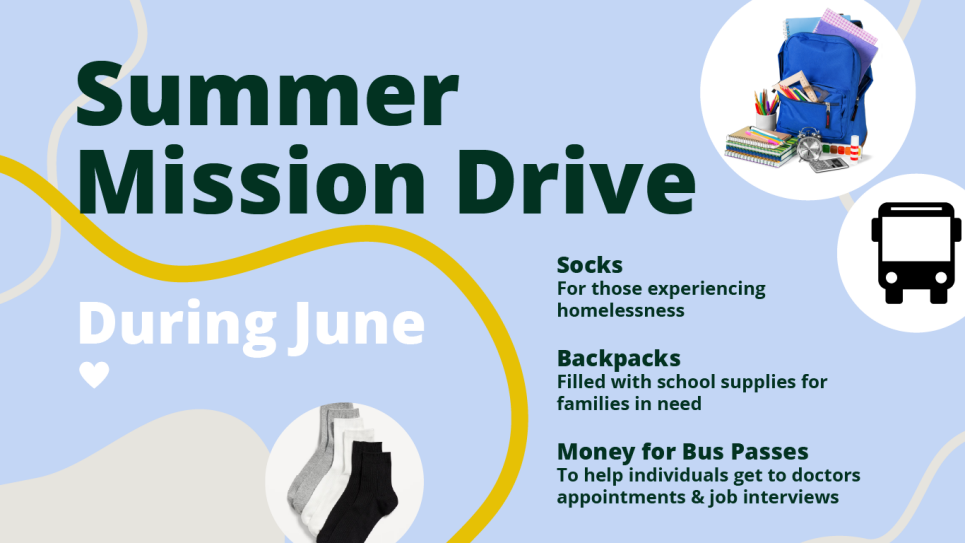 Summer Mission Drive

During June

Socks
For those experiencing homelessness

Backpacks
Filled with school supplies for families in need

Money for Bus Passes
To help individuals get to doctors appointments & job interviews